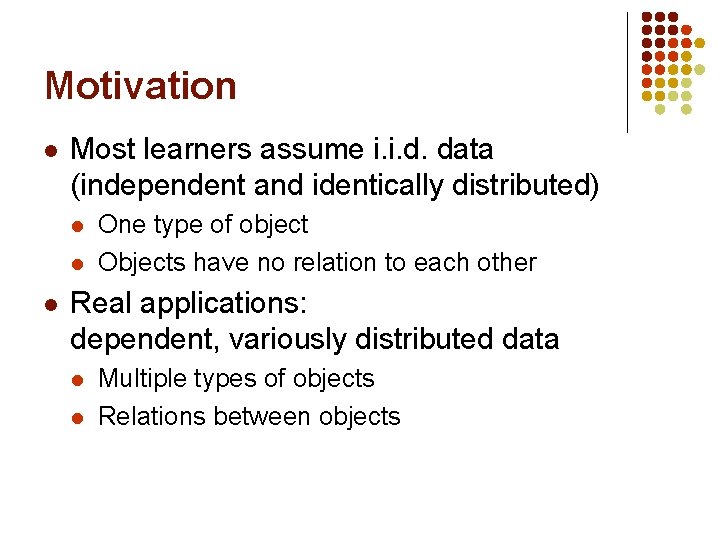 Motivation

- Most learners assume i.i.d. data (independent and identically distributed)
  - One type of object
  - Objects have no relation to each other
- Real applications: dependent, variously distributed data
  - Multiple types of objects
  - Relations between objects